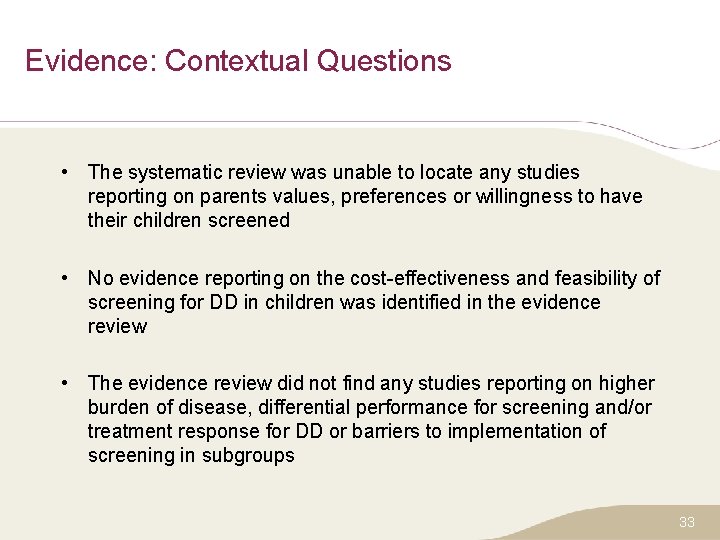 Evidence: Contextual Questions

• The systematic review was unable to locate any studies reporting on parents values, preferences or willingness to have their children screened

• No evidence reporting on the cost-effectiveness and feasibility of screening for DD in children was identified in the evidence review

• The evidence review did not find any studies reporting on higher burden of disease, differential performance for screening and/or treatment response for DD or barriers to implementation of screening in subgroups

33